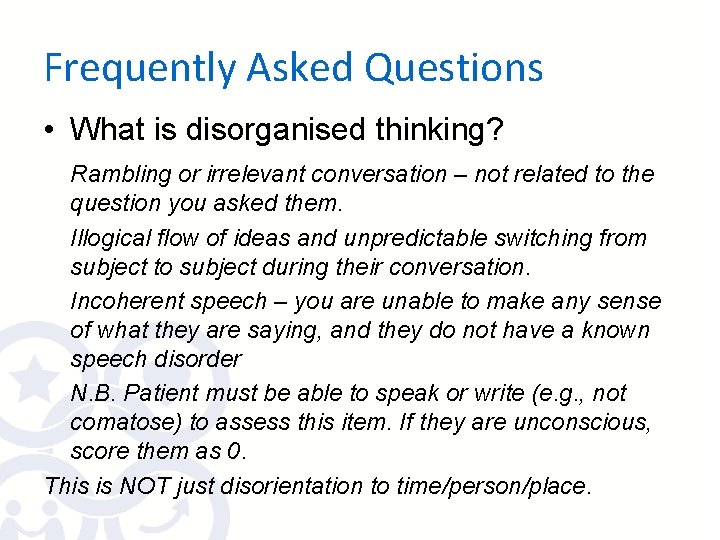 Frequently Asked Questions

• What is disorganised thinking?

Rambling or irrelevant conversation – not related to the question you asked them.

Illogical flow of ideas and unpredictable switching from subject to subject during their conversation.

Incoherent speech – you are unable to make any sense of what they are saying, and they do not have a known speech disorder

N.B. Patient must be able to speak or write (e.g., not comatose) to assess this item. If they are unconscious, score them as 0.

This is NOT just disorientation to time/person/place.